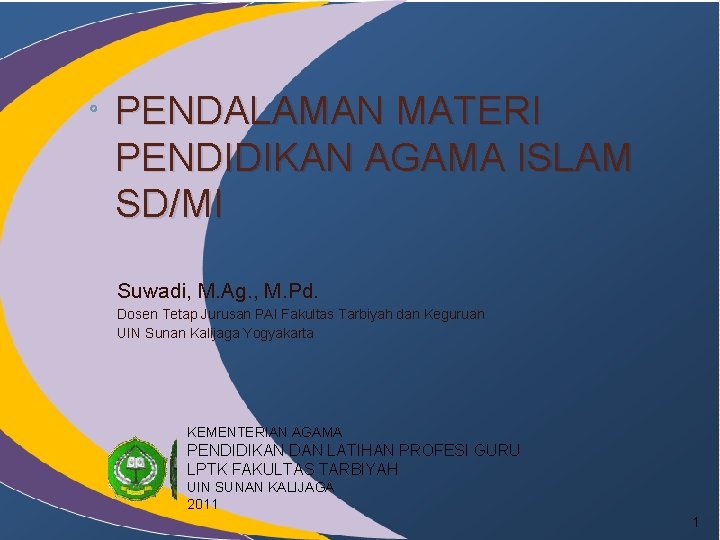 PENDALAMAN MATERI PENDIDIKAN AGAMA ISLAM SD/MI

Suwadi, M.Ag., M.Pd.
Dosen Tetap Jurusan PAI Fakultas Tarbiyah dan Keguruan
UIN Sunan Kalijaga Yogyakarta

KEMENTERIAN AGAMA
PENDIDIKAN DAN LATIHAN PROFESI GURU
LPTK FAKULTAS TARBIYAH
UIN SUNAN KALIJAGA
2011

1